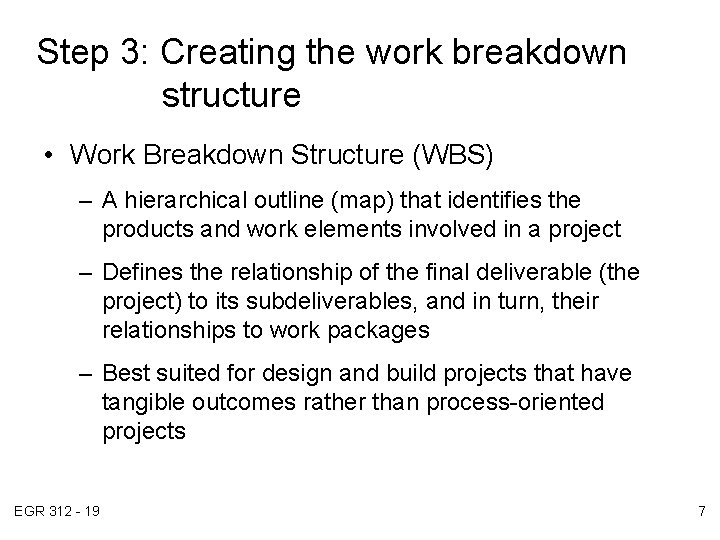 Step 3: Creating the work breakdown structure

• Work Breakdown Structure (WBS)

– A hierarchical outline (map) that identifies the products and work elements involved in a project

– Defines the relationship of the final deliverable (the project) to its subdeliverables, and in turn, their relationships to work packages

– Best suited for design and build projects that have tangible outcomes rather than process-oriented projects

EGR 312 - 19

7